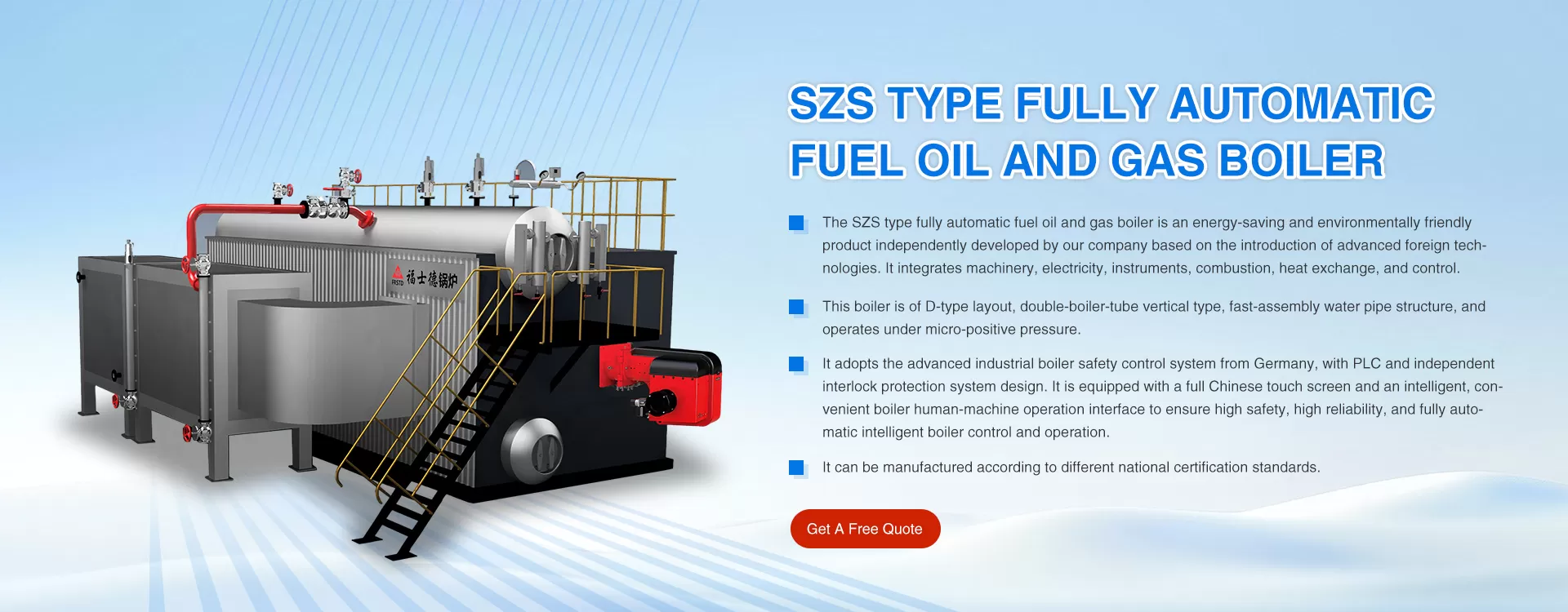 FRSTD 福士德锅炉

SZS TYPE FULLY AUTOMATIC FUEL OIL AND GAS BOILER

The SZS type fully automatic fuel oil and gas boiler is an energy-saving and environmentally friendly product independently developed by our company based on the introduction of advanced foreign technologies. It integrates machinery, electricity, instruments, combustion, heat exchange, and control.

This boiler is of D-type layout, double-boiler-tube vertical type, fast-assembly water pipe structure, and operates under micro-positive pressure.

It adopts the advanced industrial boiler safety control system from Germany, with PLC and independent interlock protection system design. It is equipped with a full Chinese touch screen and an intelligent, convenient boiler human-machine operation interface to ensure high safety, high reliability, and fully automatic intelligent boiler control and operation.

It can be manufactured according to different national certification standards.

Get A Free Quote